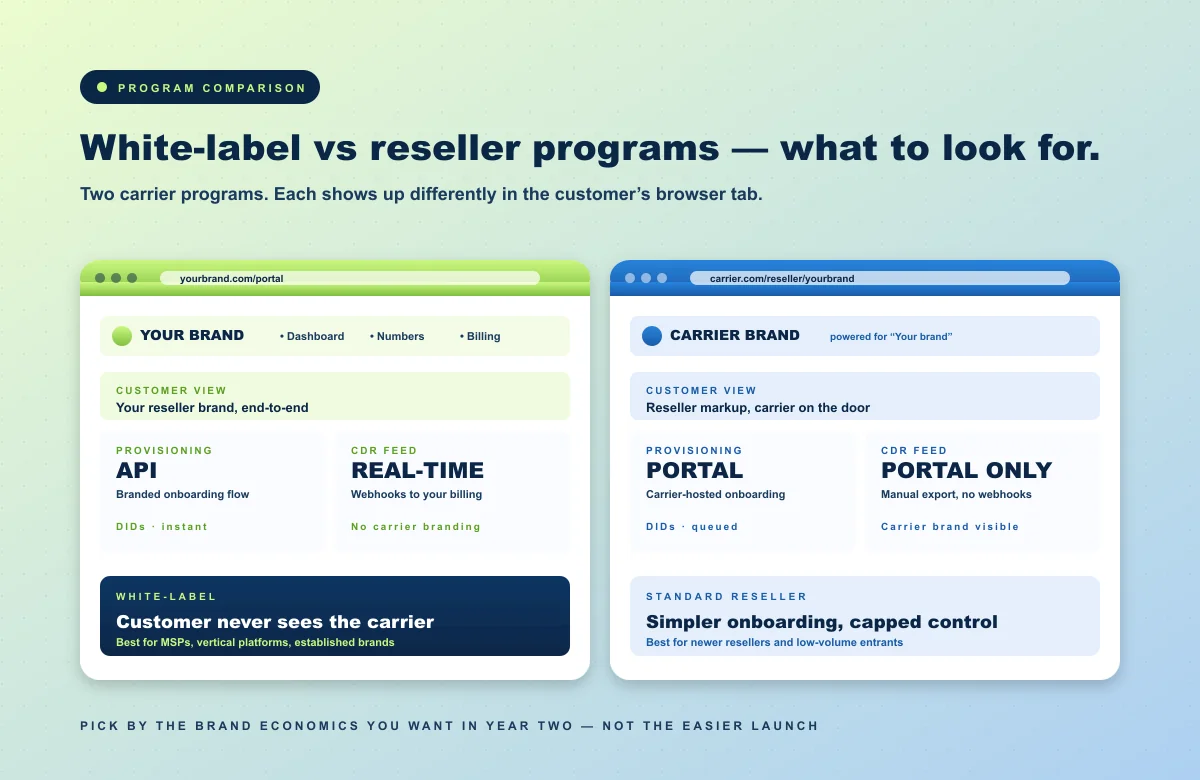 PROGRAM COMPARISON

White-label vs reseller programs — what to look for.

Two carrier programs. Each shows up differently in the customer's browser tab.

yourbrand.com/portal

YOUR BRAND • Dashboard • Numbers • Billing

CUSTOMER VIEW
Your reseller brand, end-to-end

PROVISIONING
API
Branded onboarding flow
DIDs · instant

CDR FEED
REAL-TIME
Webhooks to your billing
No carrier branding

WHITE-LABEL
Customer never sees the carrier
Best for MSPs, vertical platforms, established brands

carrier.com/reseller/yourbrand

CARRIER BRAND powered for "Your brand"

CUSTOMER VIEW
Reseller markup, carrier on the door

PROVISIONING
PORTAL
Carrier-hosted onboarding
DIDs · queued

CDR FEED
PORTAL ONLY
Manual export, no webhooks
Carrier brand visible

STANDARD RESELLER
Simpler onboarding, capped control
Best for newer resellers and low-volume entrants

PICK BY THE BRAND ECONOMICS YOU WANT IN YEAR TWO — NOT THE EASIER LAUNCH